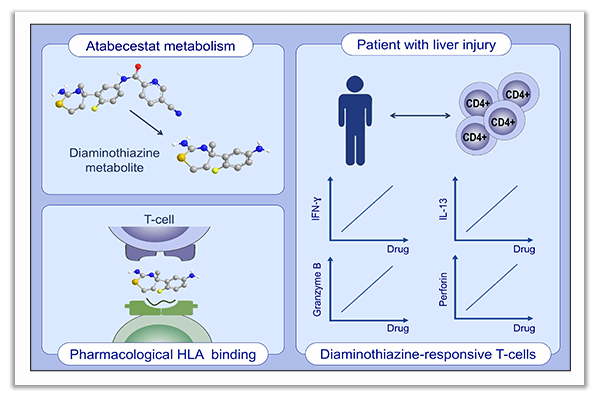 Atabecestat metabolism

Diaminothiazine metabolite

T-cell

Pharmacological HLA binding

Patient with liver injury

CD4+

CD4+

CD4+

CD4+

IFN-γ

Drug

IL-13

Drug

Granzyme B

Drug

Perforin

Drug

Diaminothiazine-responsive T-cells